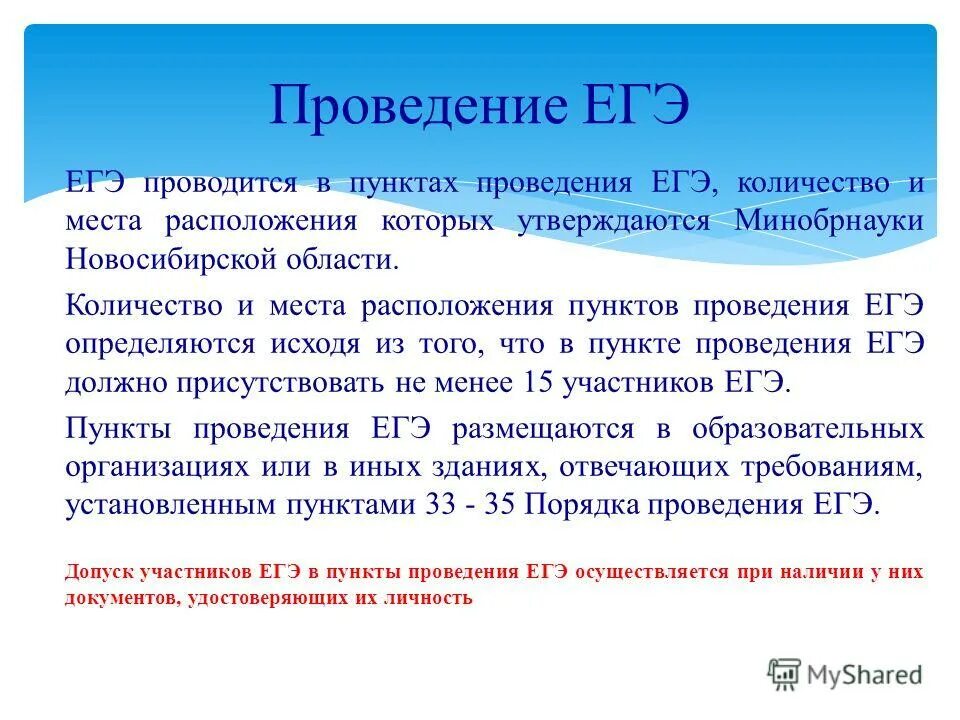 Проведение ЕГЭ

ЕГЭ проводится в пунктах проведения ЕГЭ, количество и места расположения которых утверждаются Минобрнауки Новосибирской области.

Количество и места расположения пунктов проведения ЕГЭ определяются исходя из того, что в пункте проведения ЕГЭ должно присутствовать не менее 15 участников ЕГЭ.

Пункты проведения ЕГЭ размещаются в образовательных организациях или в иных зданиях, отвечающих требованиям, установленным пунктами 33 - 35 Порядка проведения ЕГЭ.

Допуск участников ЕГЭ в пункты проведения ЕГЭ осуществляется при наличии у них документов, удостоверяющих их личность

MyShared